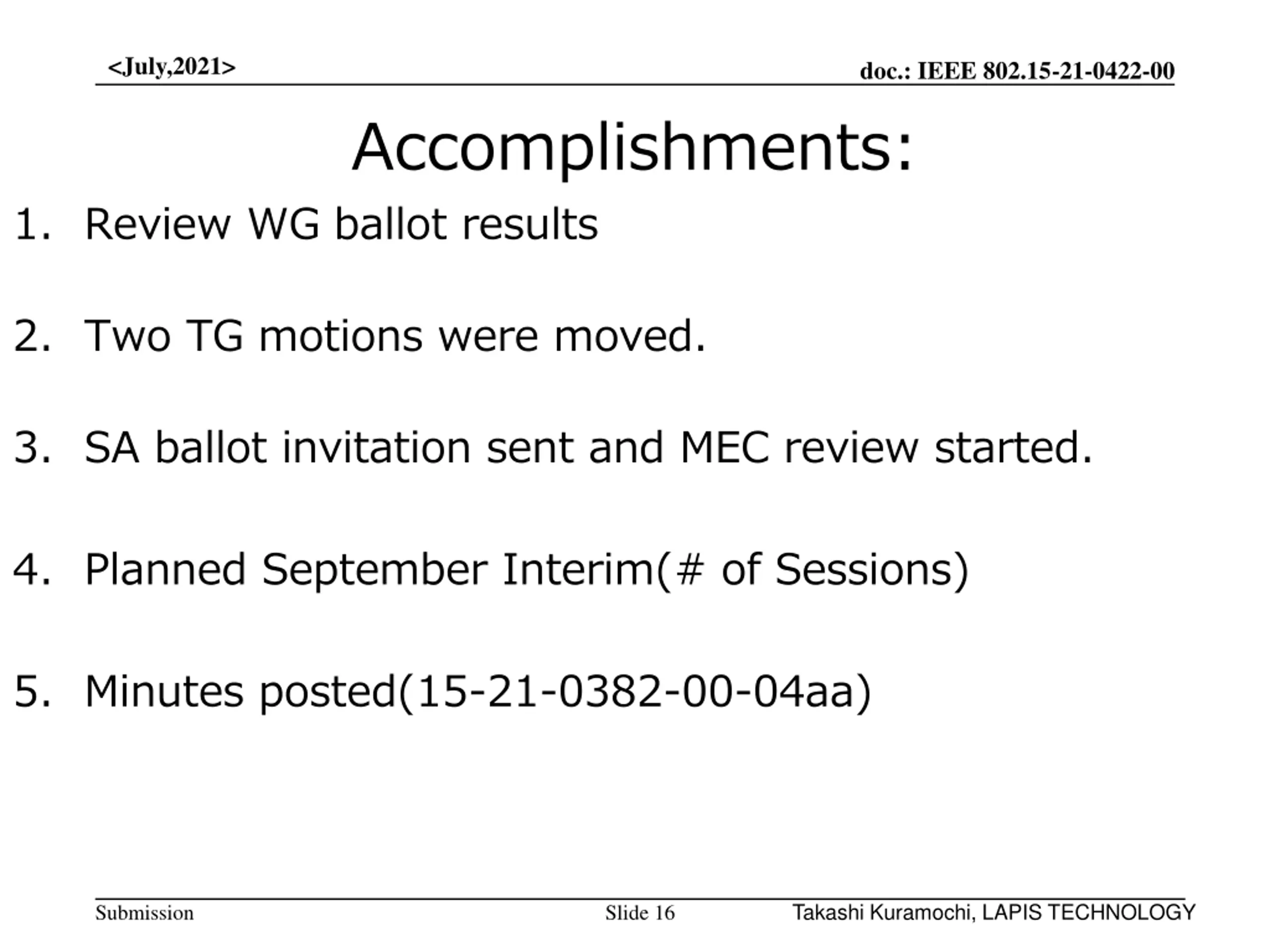 <July,2021>

doc.: IEEE 802.15-21-0422-00

Accomplishments:

1. Review WG ballot results

2. Two TG motions were moved.

3. SA ballot invitation sent and MEC review started.

4. Planned September Interim(# of Sessions)

5. Minutes posted(15-21-0382-00-04aa)

Submission

Slide 16

Takashi Kuramochi, LAPIS TECHNOLOGY